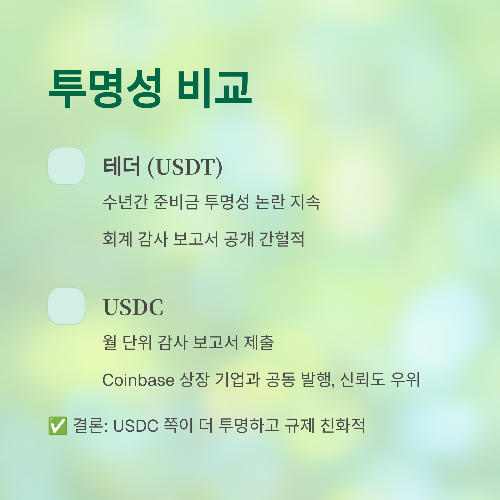 투명성 비교

테더 (USDT)

수년간 준비금 투명성 논란 지속

회계 감사 보고서 공개 간헐적

USDC

월 단위 감사 보고서 제출

Coinbase 상장 기업과 공동 발행, 신뢰도 우위

✅ 결론: USDC 쪽이 더 투명하고 규제 친화적